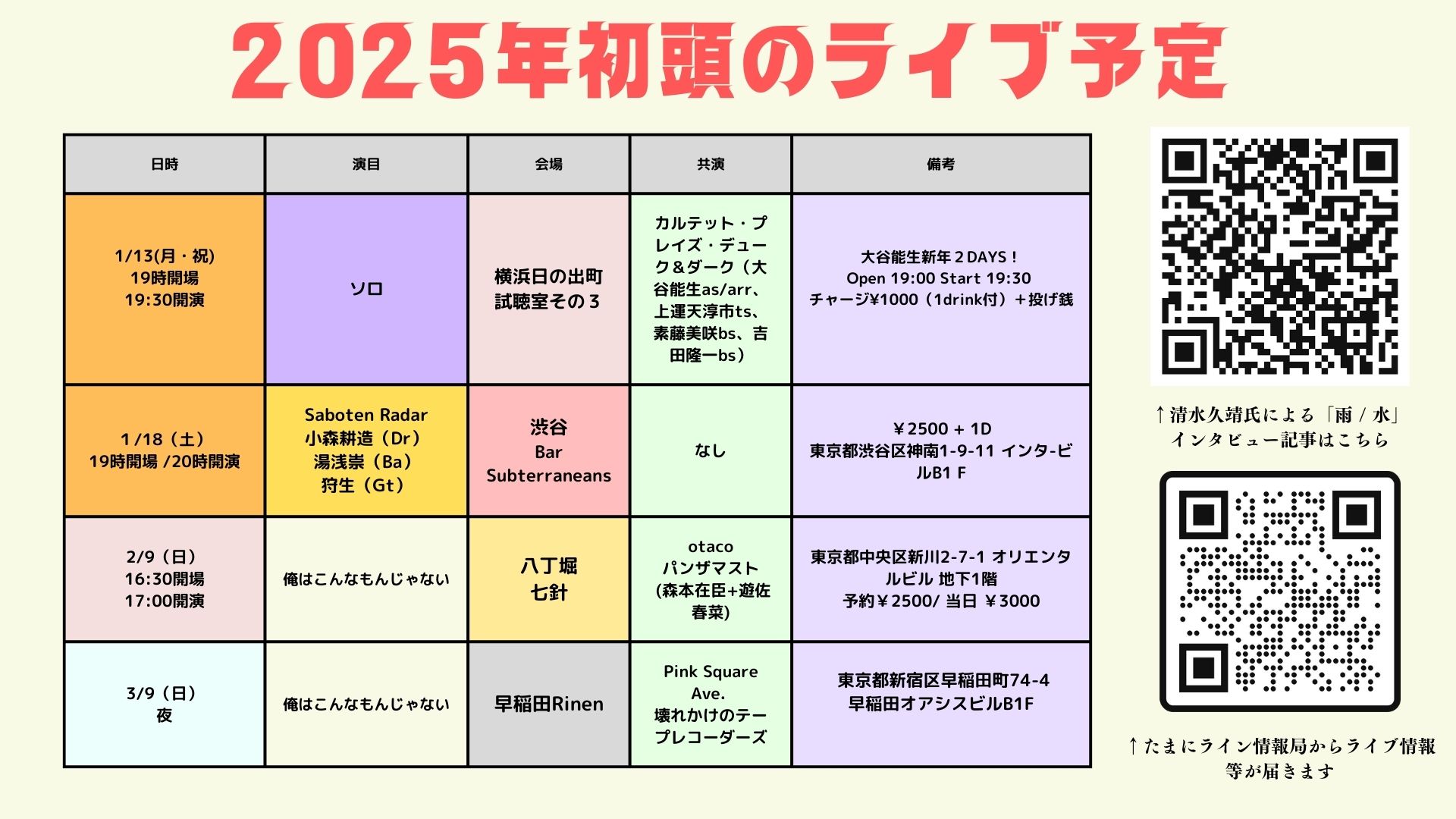 2025年初頭のライブ予定

| 日時 | 演目 | 会場 | 共演 | 備考 |
|---|---|---|---|---|
| 1/13(月・祝) 19時開場 19:30開演 | ソロ | 横浜日の出町 試聴室その３ | カルテット・プレイズ・デューク＆ダーク（大谷能生as/arr、上運天淳市ts、素藤美咲bs、吉田隆一bs） | 大谷能生新年２DAYS！ Open 19:00 Start 19:30 チャージ¥1000（1drink付）＋投げ銭 |
| 1/18（土） 19時開場 /20時開演 | Saboten Radar 小森耕造（Dr） 湯浅崇（Ba） 狩生（Gt） | 渋谷 Bar Subterraneans | なし | ￥2500 + 1D 東京都渋谷区神南1-9-11 インタ-ビルB1 F |
| 2/9（日） 16:30開場 17:00開演 | 俺はこんなもんじゃない | 八丁堀 七針 | otaco パンザマスト (森本在臣+遊佐春菜) | 東京都中央区新川2-7-1 オリエンタルビル 地下1階 予約￥2500/ 当日 ￥3000 |
| 3/9（日） 夜 | 俺はこんなもんじゃない | 早稲田Rinen | Pink Square Ave. 壊れかけのテープレコーダーズ | 東京都新宿区早稲田町74-4 早稲田オアシスビルB1F |

↑清水久靖氏による「雨 / 水」インタビュー記事はこちら

↑たまにライン情報局からライブ情報等が届きます